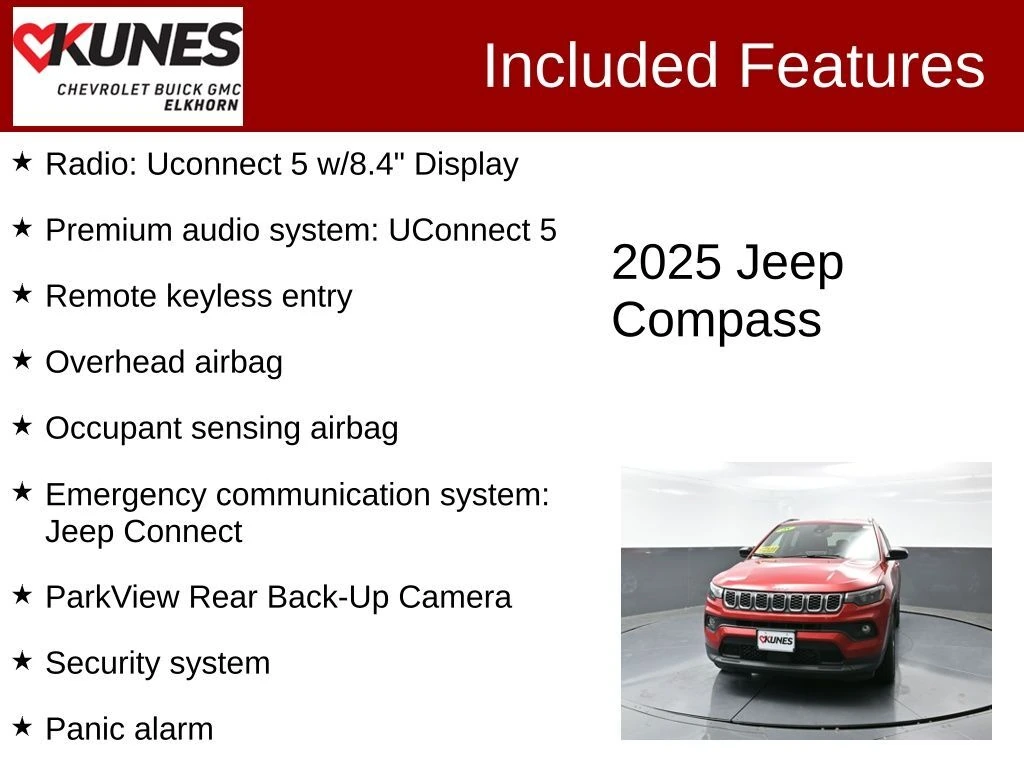 KUNES
CHEVROLET BUICK GMC
ELKHORN

Included Features

★ Radio: Uconnect 5 w/8.4" Display

★ Premium audio system: UConnect 5

★ Remote keyless entry

★ Overhead airbag

★ Occupant sensing airbag

★ Emergency communication system: Jeep Connect

★ ParkView Rear Back-Up Camera

★ Security system

★ Panic alarm

2025 Jeep Compass

KUNES